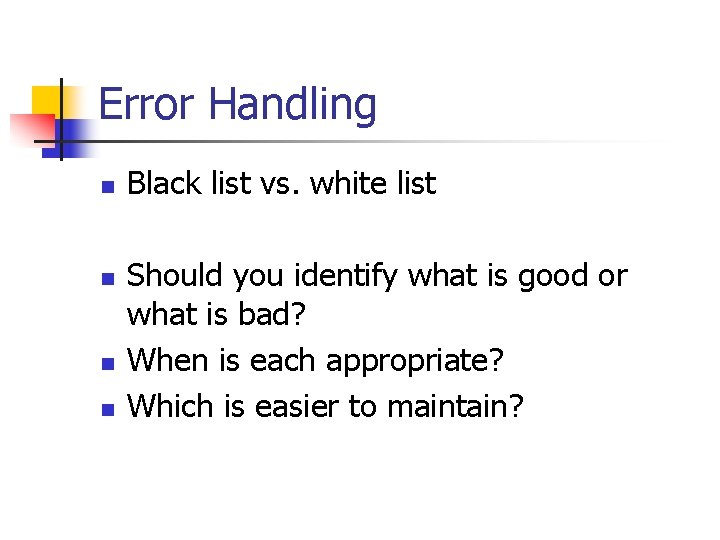 Error Handling

- Black list vs. white list

- Should you identify what is good or what is bad?
- When is each appropriate?
- Which is easier to maintain?